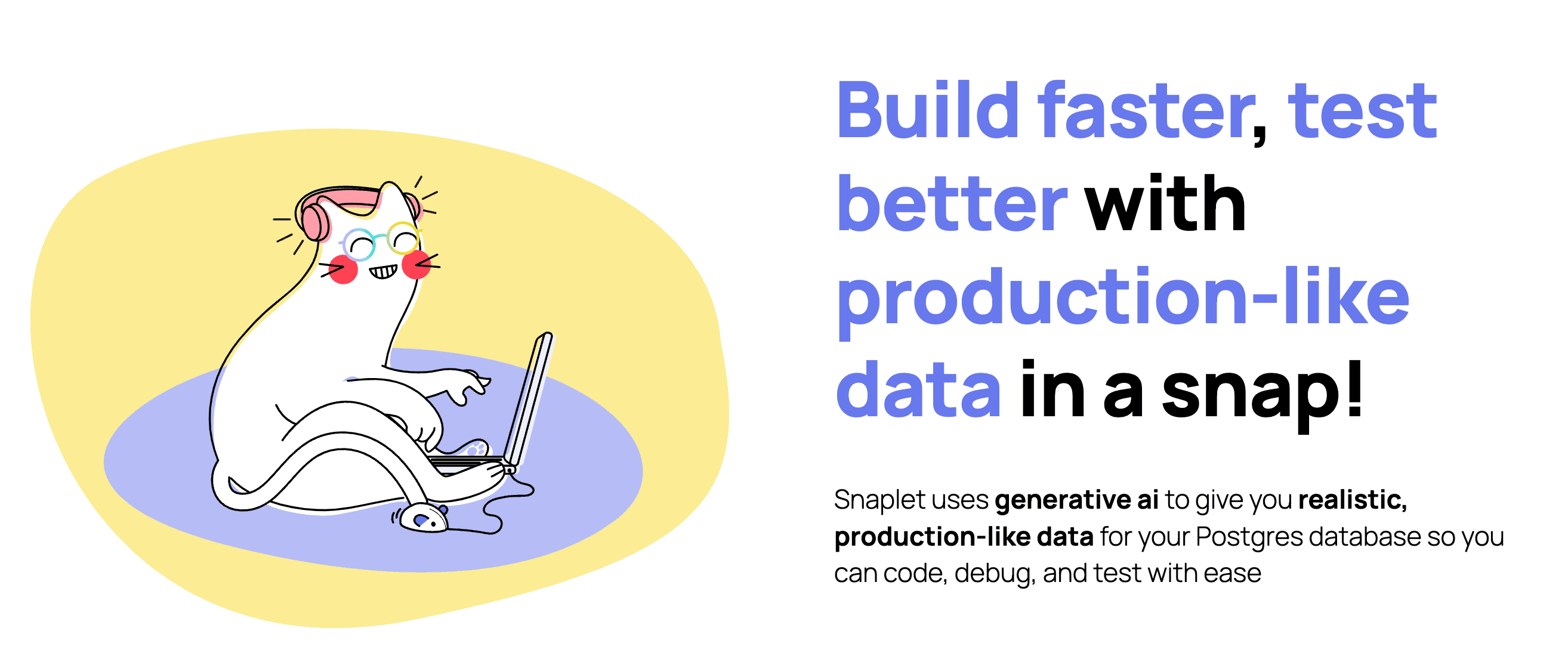 Build faster, test better with production-like data in a snap!

Snaplet uses generative ai to give you realistic, production-like data for your Postgres database so you can code, debug, and test with ease